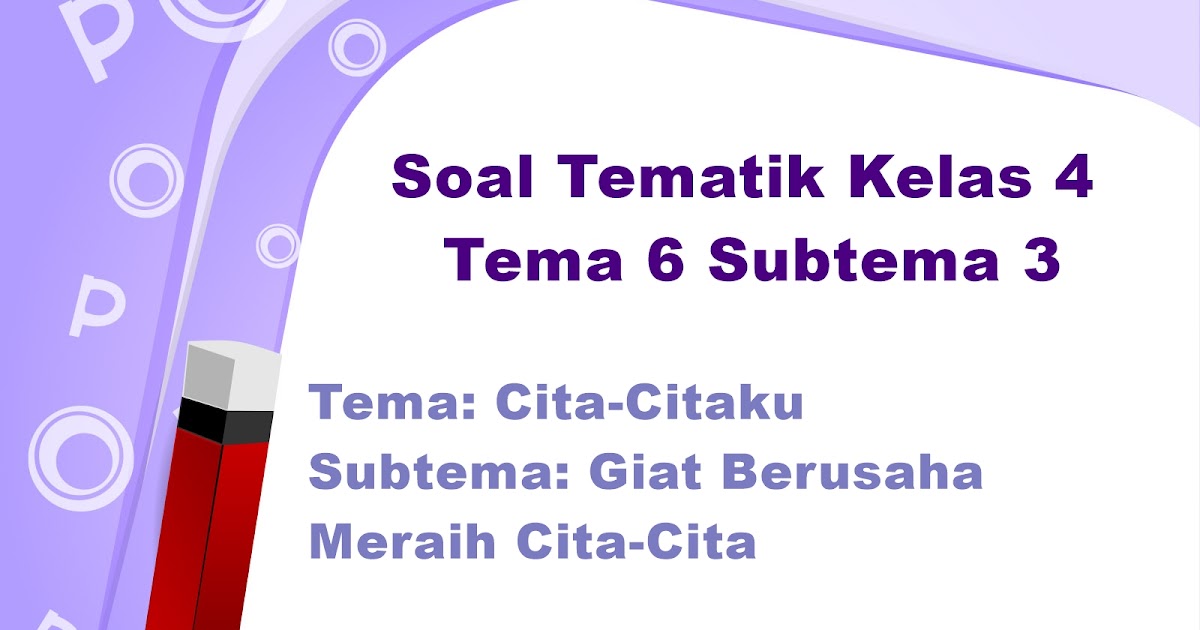 Soal Tematik Kelas 4
Tema 6 Subtema 3

Tema: Cita-Citaku
Subtema: Giat Berusaha Meraih Cita-Cita